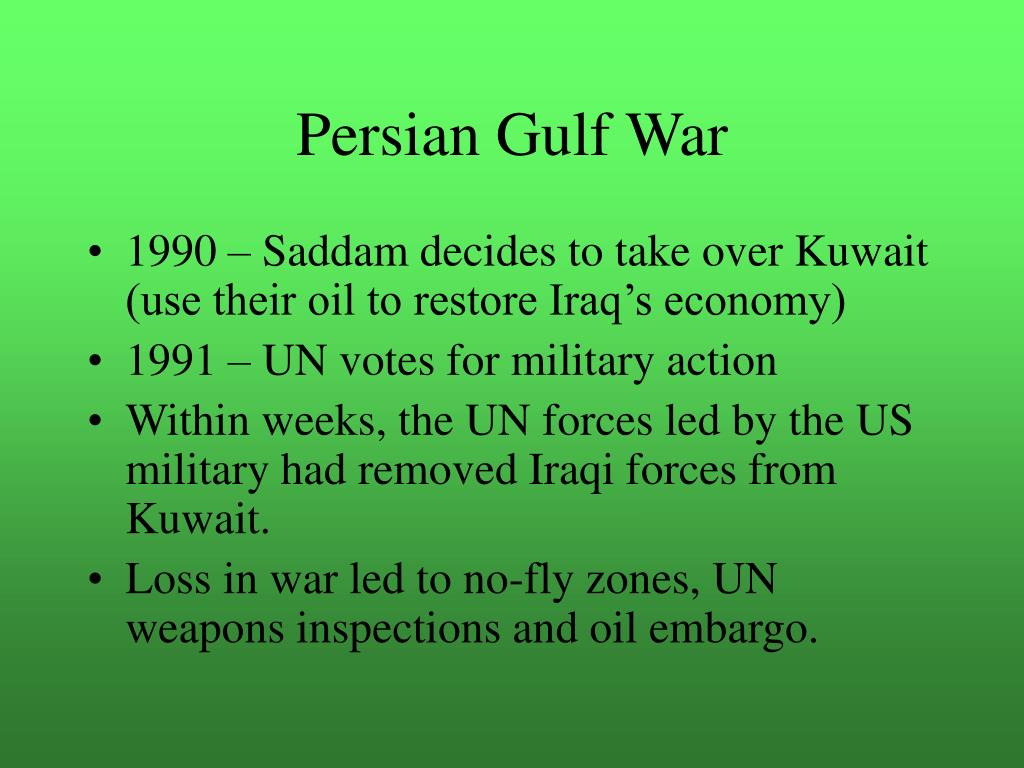 Persian Gulf War

• 1990 – Saddam decides to take over Kuwait (use their oil to restore Iraq’s economy)
• 1991 – UN votes for military action
• Within weeks, the UN forces led by the US military had removed Iraqi forces from Kuwait.
• Loss in war led to no-fly zones, UN weapons inspections and oil embargo.